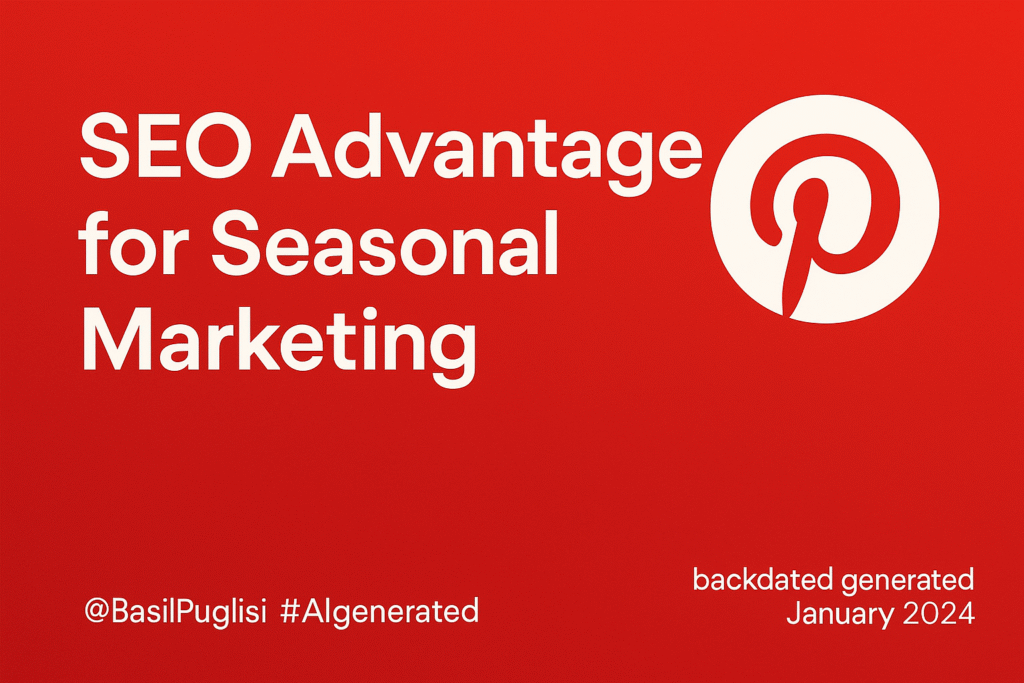 SEO Advantage for Seasonal Marketing

@BasilPuglisi #AIgenerated

backdated generated
January 2024